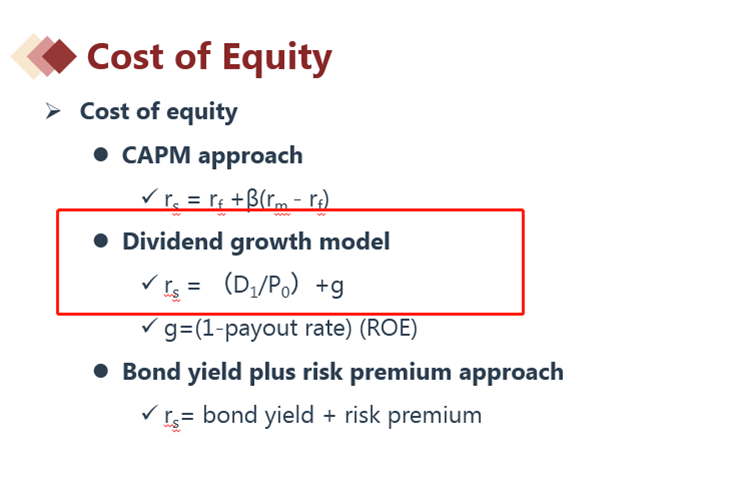 Cost of Equity

➢ Cost of equity

● CAPM approach

✓ $r_s = r_f + \beta(r_m - r_f)$

● Dividend growth model

✓ $r_s = (D_1/P_0) + g$

✓ g=(1-payout rate) (ROE)

● Bond yield plus risk premium approach

✓ $r_s$= bond yield + risk premium